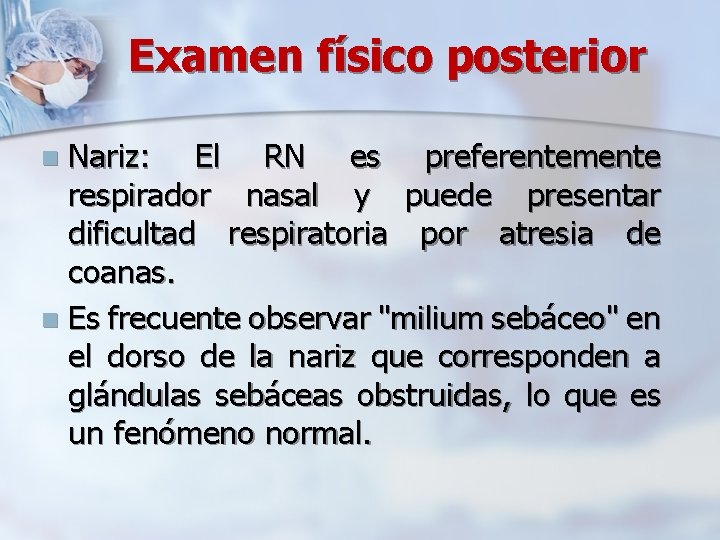 Examen físico posterior

Nariz: El RN es preferentemente respirador nasal y puede presentar dificultad respiratoria por atresia de coanas.

Es frecuente observar "milium sebáceo" en el dorso de la nariz que corresponden a glándulas sebáceas obstruidas, lo que es un fenómeno normal.